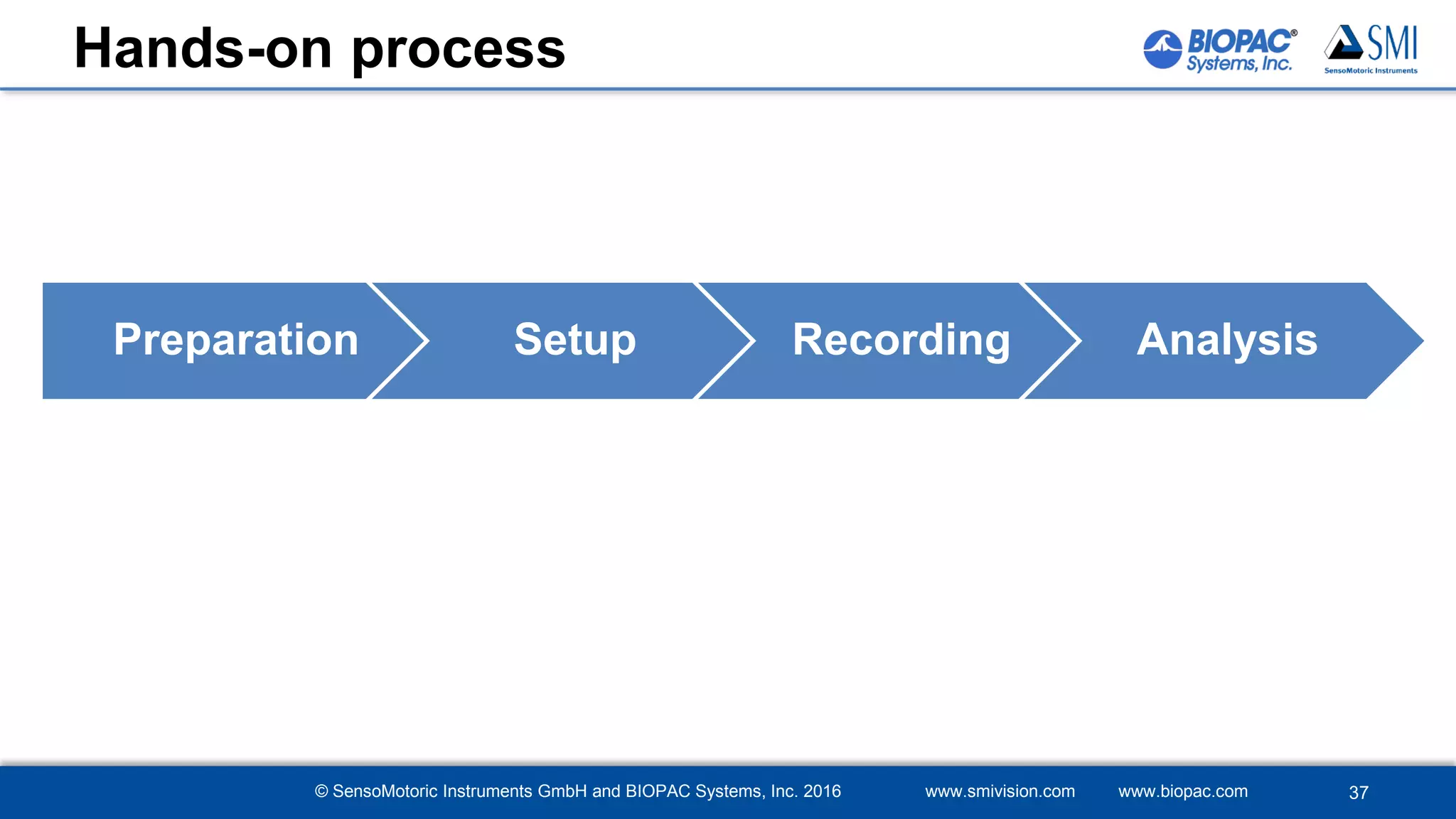 Hands-on process

BIOPAC® Systems, Inc.

SMI SensoMotoric Instruments

Preparation

Setup

Recording

Analysis

© SensoMotoric Instruments GmbH and BIOPAC Systems, Inc. 2016

www.smivision.com

www.biopac.com

37